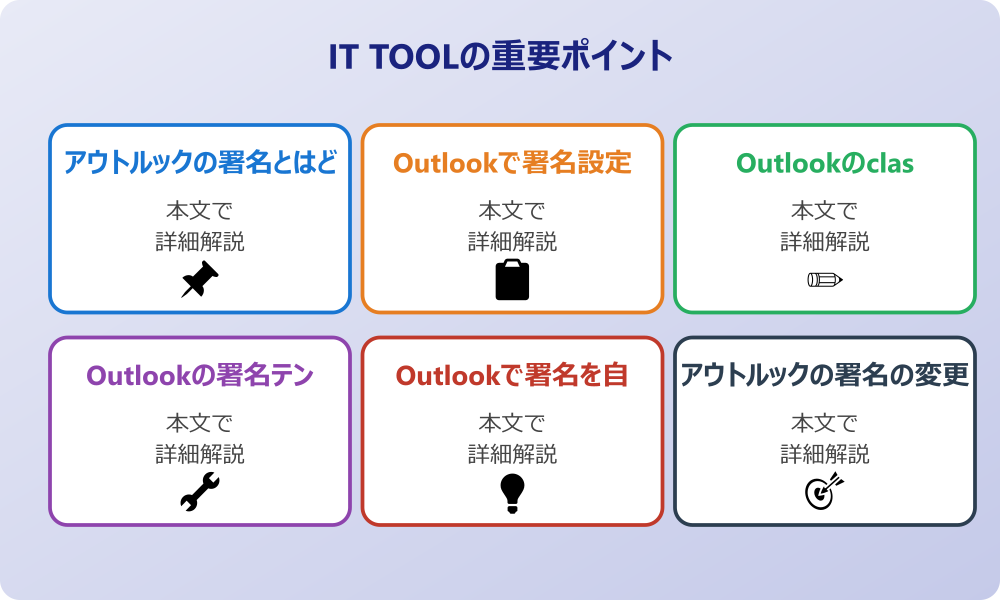 IT TOOLの重要ポイント

アウトルックの署名とはど

本文で
詳細解説

Outlookで署名設定

本文で
詳細解説

Outlookのclas

本文で
詳細解説

Outlookの署名テン

本文で
詳細解説

Outlookで署名を自

本文で
詳細解説

アウトルックの署名の変更

本文で
詳細解説